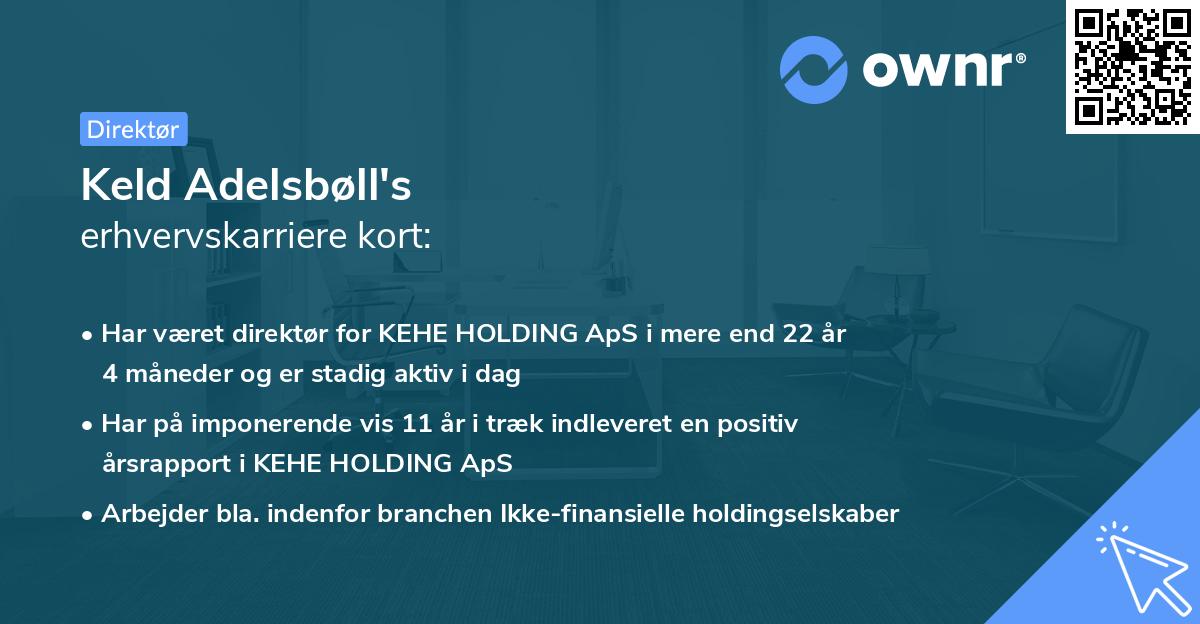 ownr®

Direktør

Keld Adelsbøll's
erhvervskarriere kort:

• Har været direktør for KEHE HOLDING ApS i mere end 22 år 4 måneder og er stadig aktiv i dag

• Har på imponerende vis 11 år i træk indleveret en positiv årsrapport i KEHE HOLDING ApS

• Arbejder bla. indenfor branchen Ikke-finansielle holdingselskaber